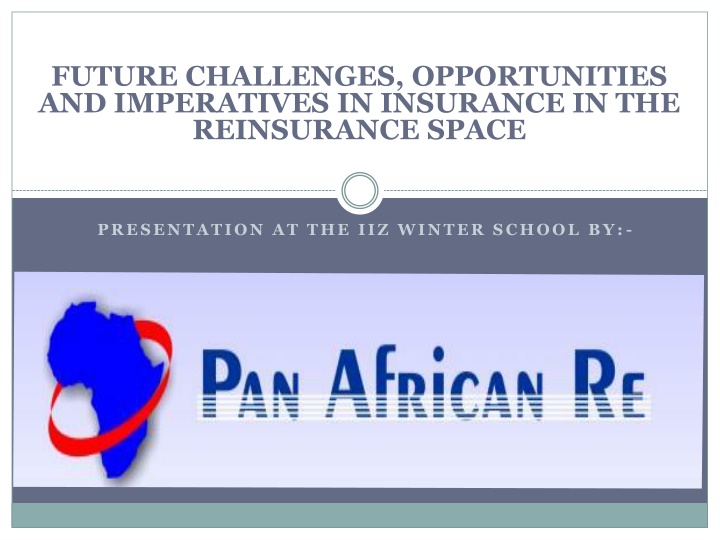 FUTURE CHALLENGES, OPPORTUNITIES AND IMPERATIVES IN INSURANCE IN THE REINSURANCE SPACE

PRESENTATION AT THE IIZ WINTER SCHOOL BY:-

PAN AFRICAN RE